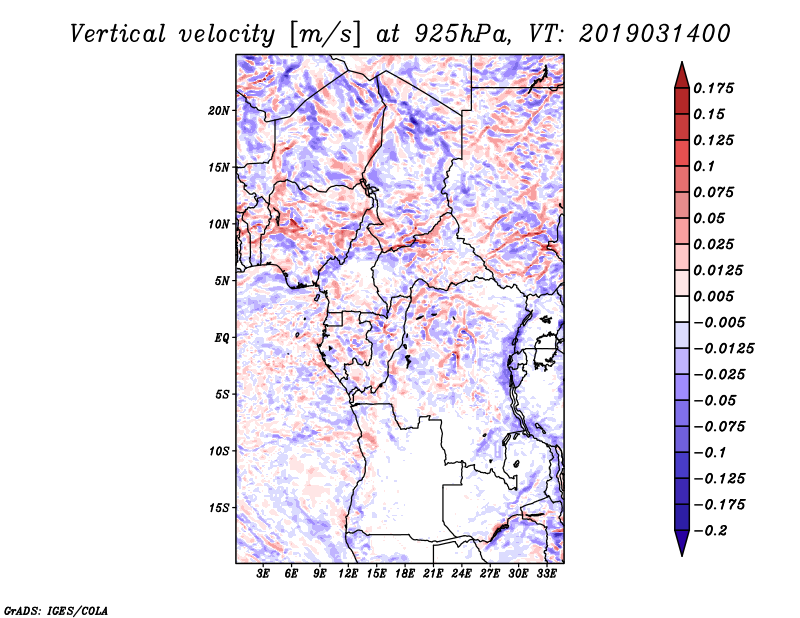 Vertical velocity [m/s] at 925hPa, VT: 2019031400

20N
15N
10N
5N
EQ
5S
10S
15S

3E 6E 9E 12E 15E 18E 21E 24E 27E 30E 33E

0.175
0.15
0.125
0.1
0.075
0.05
0.025
0.0125
0.005
−0.005
−0.0125
−0.025
−0.05
−0.075
−0.1
−0.125
−0.175
−0.2

GrADS: IGES/COLA